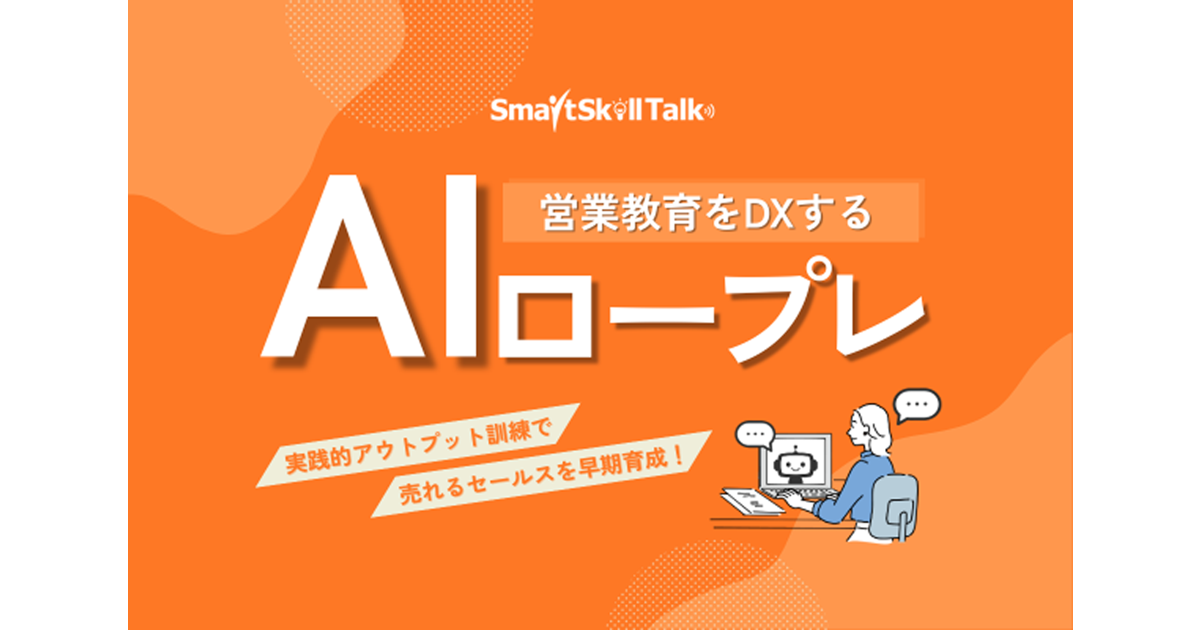 SmartSkillTalk

営業教育をDXする

AIロープレ

実践的アウトプット訓練で
売れるセールスを早期育成！